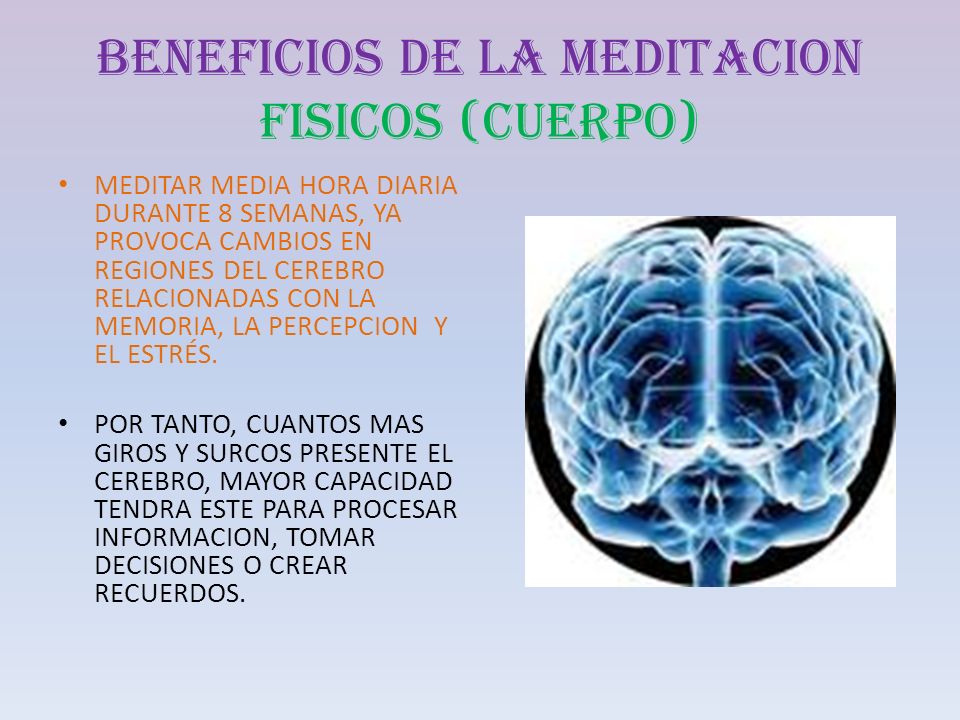 BENEFICIOS DE LA MEDITACION
FISICOS (CUERPO)

• MEDITAR MEDIA HORA DIARIA DURANTE 8 SEMANAS, YA PROVOCA CAMBIOS EN REGIONES DEL CEREBRO RELACIONADAS CON LA MEMORIA, LA PERCEPCION Y EL ESTRÉS.

• POR TANTO, CUANTOS MAS GIROS Y SURCOS PRESENTE EL CEREBRO, MAYOR CAPACIDAD TENDRA ESTE PARA PROCESAR INFORMACION, TOMAR DECISIONES O CREAR RECUERDOS.